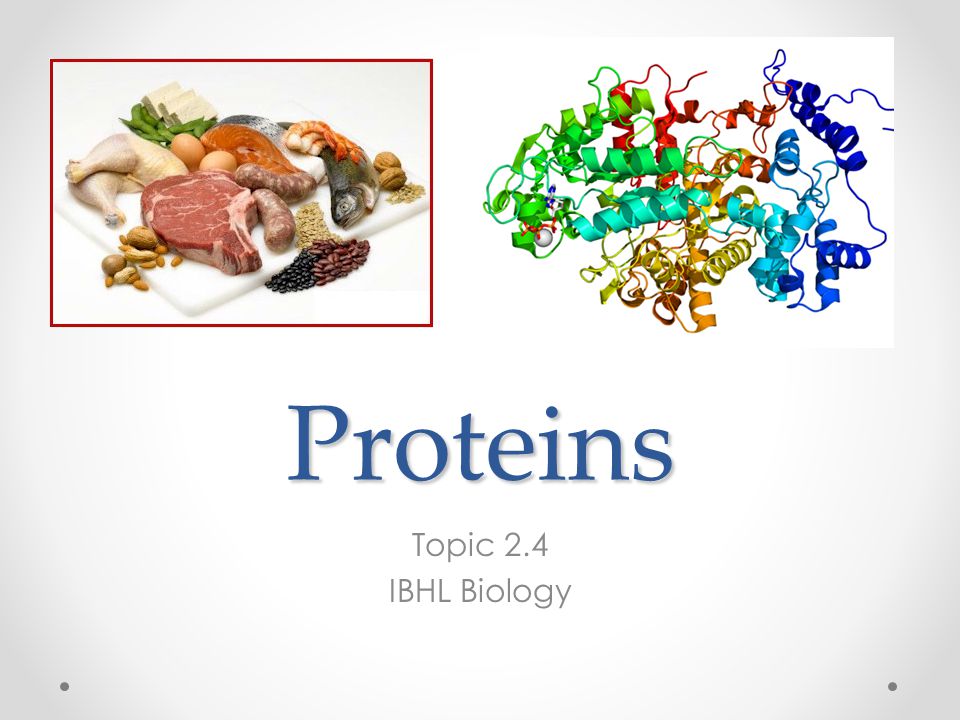 Proteins

Topic 2.4
IBHL Biology